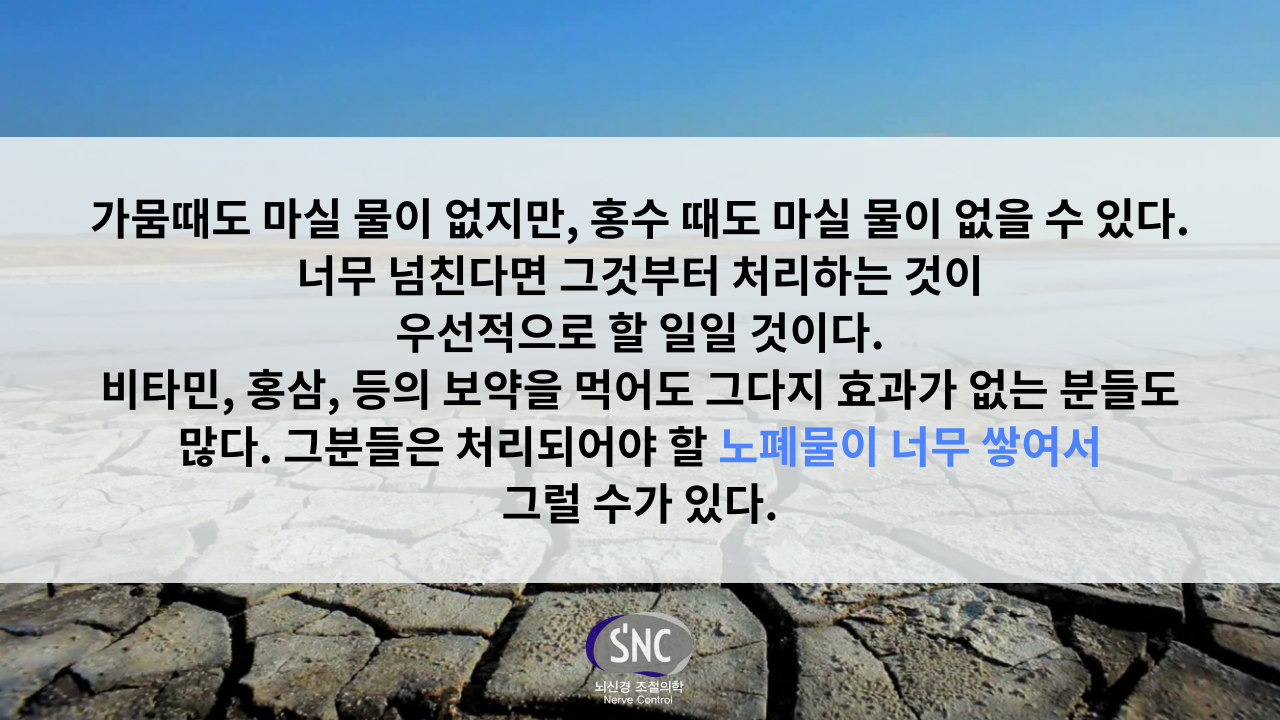 가뭄때도 마실 물이 없지만, 홍수 때도 마실 물이 없을 수 있다.
너무 넘친다면 그것부터 처리하는 것이
우선적으로 할 일일 것이다.
비타민, 홍삼, 등의 보약을 먹어도 그다지 효과가 없는 분들도 많다. 그분들은 처리되어야 할 노폐물이 너무 쌓여서 그럴 수가 있다.

SNC
뇌신경 조절의학
Nerve Control